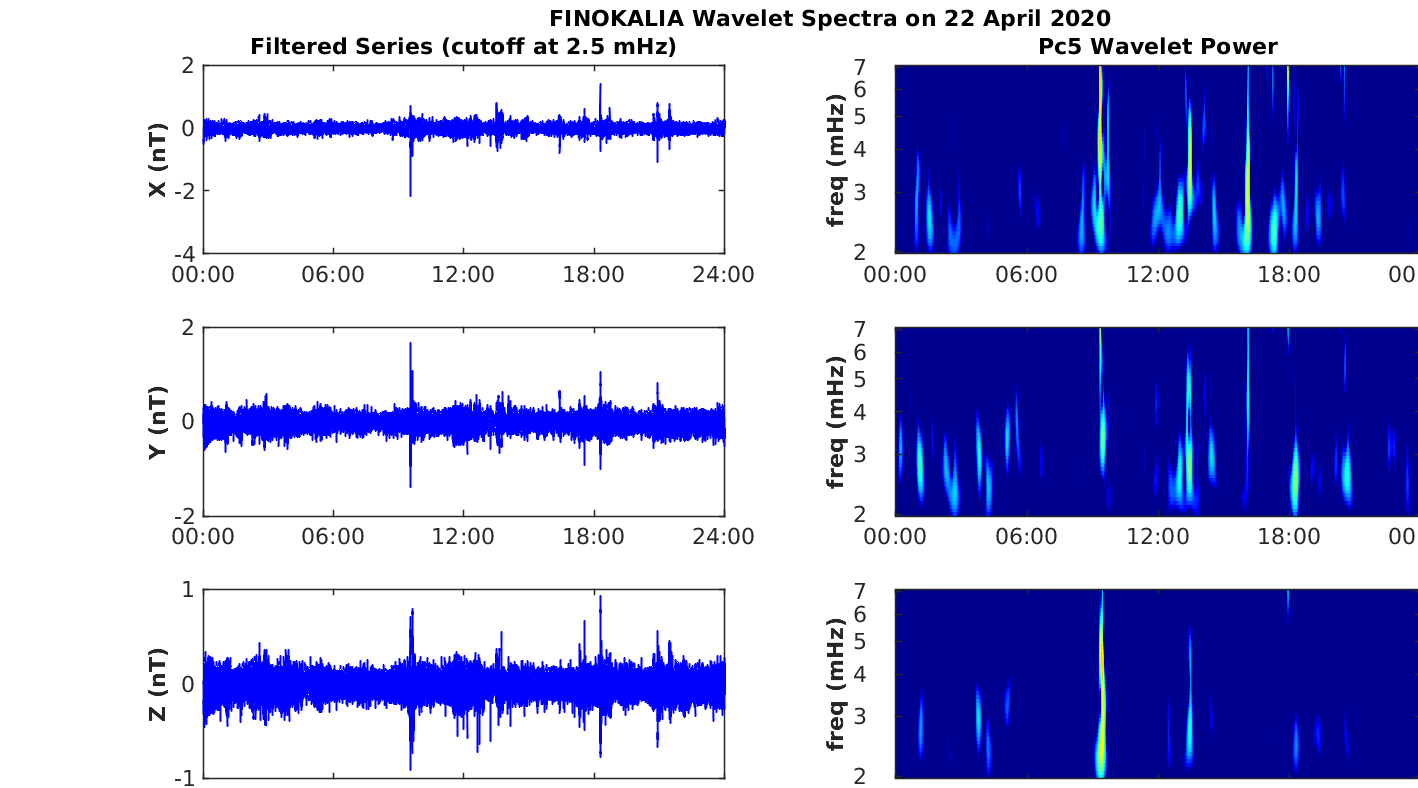 FINOKALIA Wavelet Spectra on 22 April 2020

Filtered Series (cutoff at 2.5 mHz)

X (nT)
2
0
-2
-4
00:00 06:00 12:00 18:00 24:00

Y (nT)
2
0
-2
00:00 06:00 12:00 18:00 24:00

Z (nT)
1
0
-1

Pc5 Wavelet Power

freq (mHz)
7
6
5
4
3
2
00:00 06:00 12:00 18:00 00

freq (mHz)
7
6
5
4
3
2
00:00 06:00 12:00 18:00 00

freq (mHz)
7
6
5
4
3
2